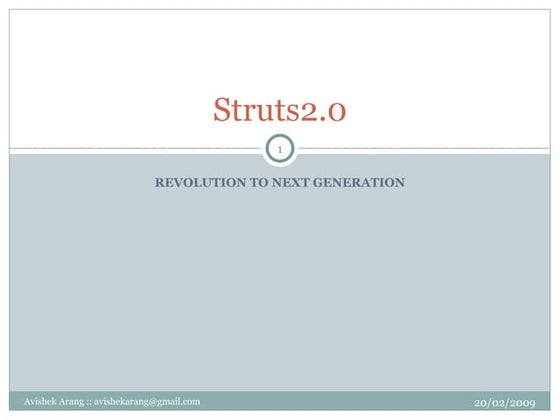 Struts2.0

1

REVOLUTION TO NEXT GENERATION

Avishek Arang :: avishekarang@gmail.com

20/02/2009